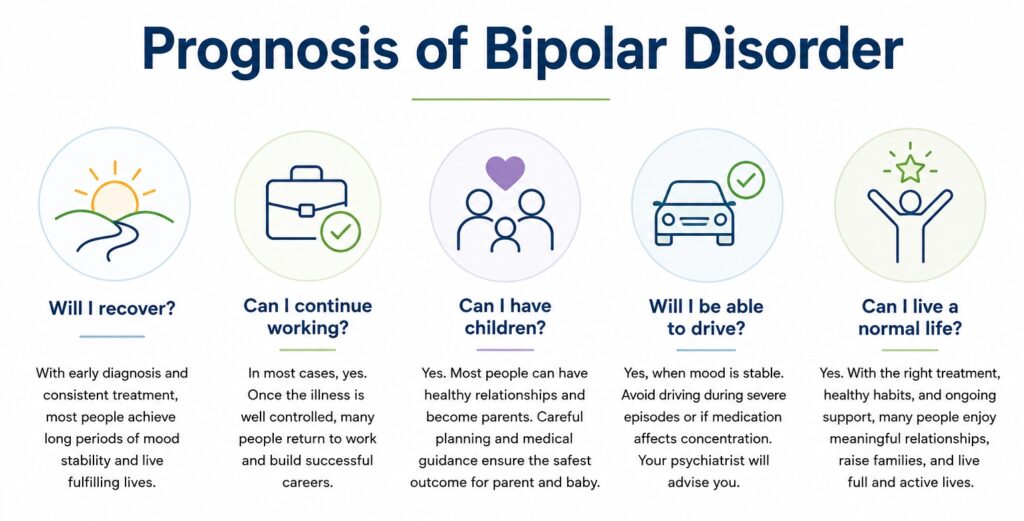 Prognosis of Bipolar Disorder

Will I recover?

With early diagnosis and consistent treatment, most people achieve long periods of mood stability and live fulfilling lives.

Can I continue working?

In most cases, yes. Once the illness is well controlled, many people return to work and build successful careers.

Can I have children?

Yes. Most people can have healthy relationships and become parents. Careful planning and medical guidance ensure the safest outcome for parent and baby.

Will I be able to drive?

Yes, when mood is stable. Avoid driving during severe episodes or if medication affects concentration. Your psychiatrist will advise you.

Can I live a normal life?

Yes. With the right treatment, healthy habits, and ongoing support, many people enjoy meaningful relationships, raise families, and live full and active lives.